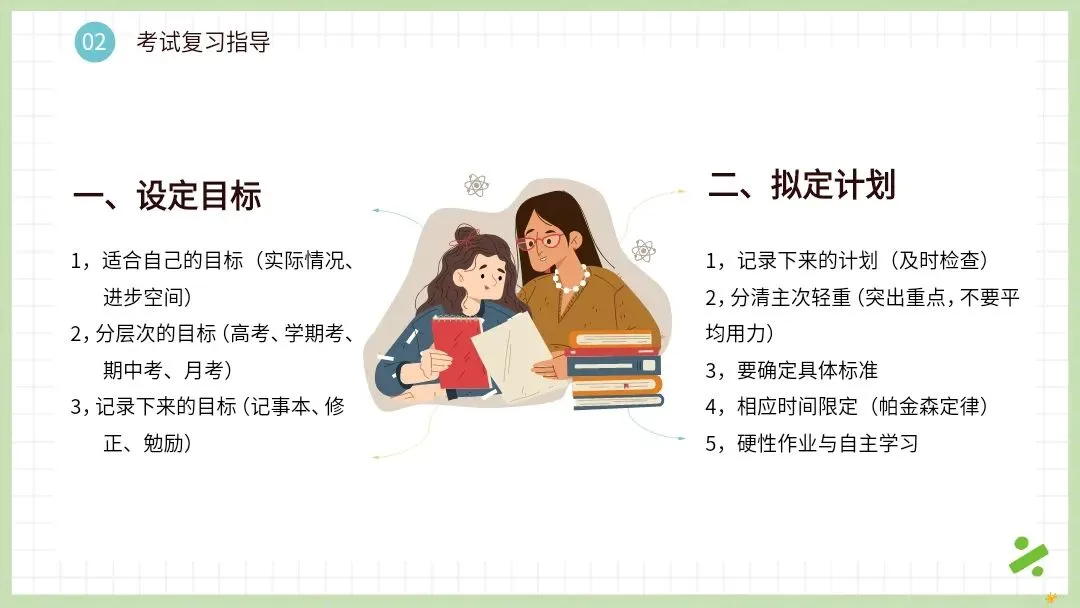 02 考试复习指导

一、设定目标

1，适合自己的目标（实际情况、进步空间）

2，分层次的目标（高考、学期考、期中考、月考）

3，记录下来的目标（记事本、修正、勉励）

二、拟定计划

1，记录下来的计划（及时检查）

2，分清主次轻重（突出重点，不要平均用力）

3，要确定具体标准

4，相应时间限定（帕金森定律）

5，硬性作业与自主学习